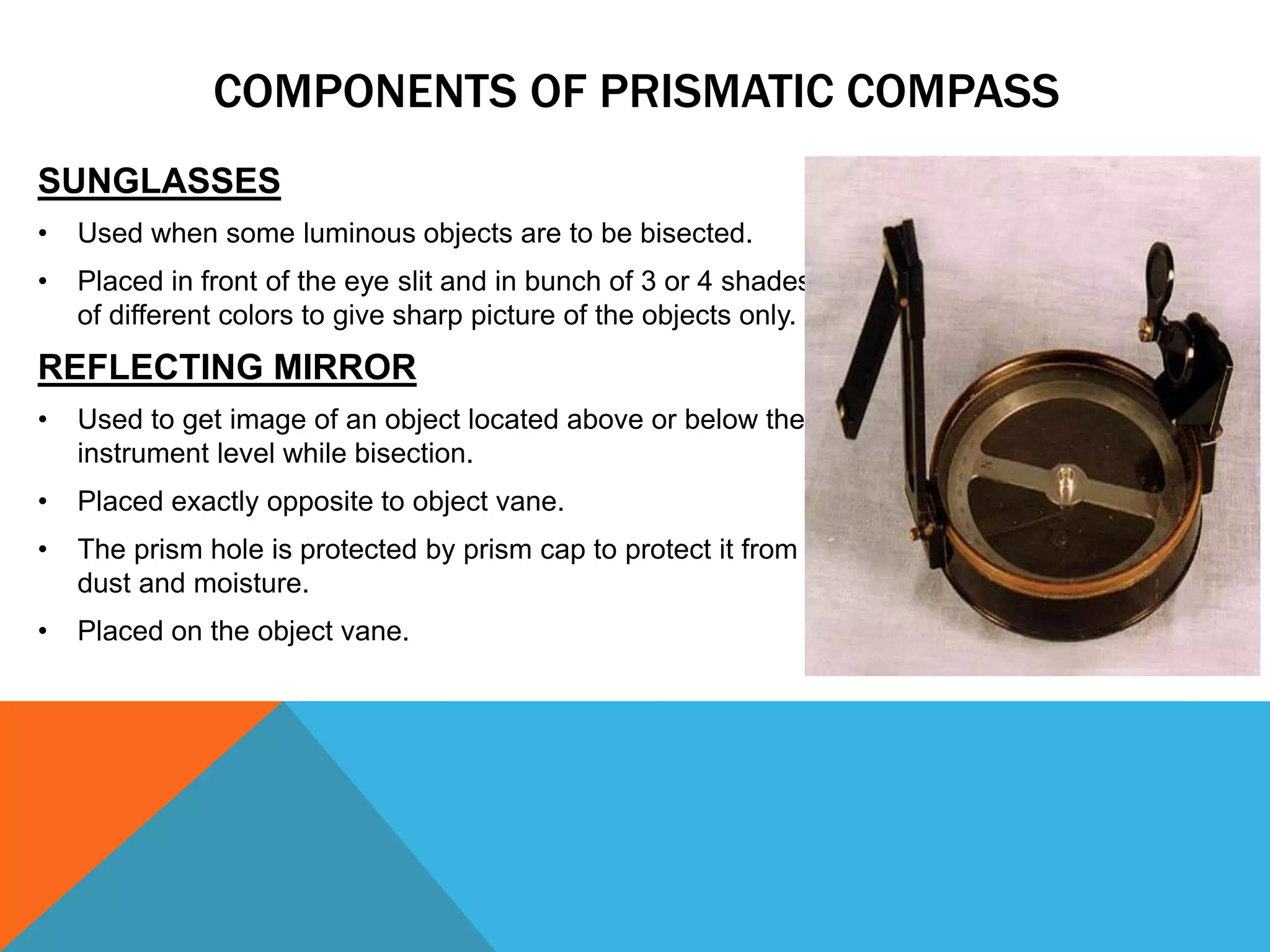 COMPONENTS OF PRISMATIC COMPASS

SUNGLASSES

• Used when some luminous objects are to be bisected.

• Placed in front of the eye slit and in bunch of 3 or 4 shades of different colors to give sharp picture of the objects only.

REFLECTING MIRROR

• Used to get image of an object located above or below the instrument level while bisection.

• Placed exactly opposite to object vane.

• The prism hole is protected by prism cap to protect it from dust and moisture.

• Placed on the object vane.